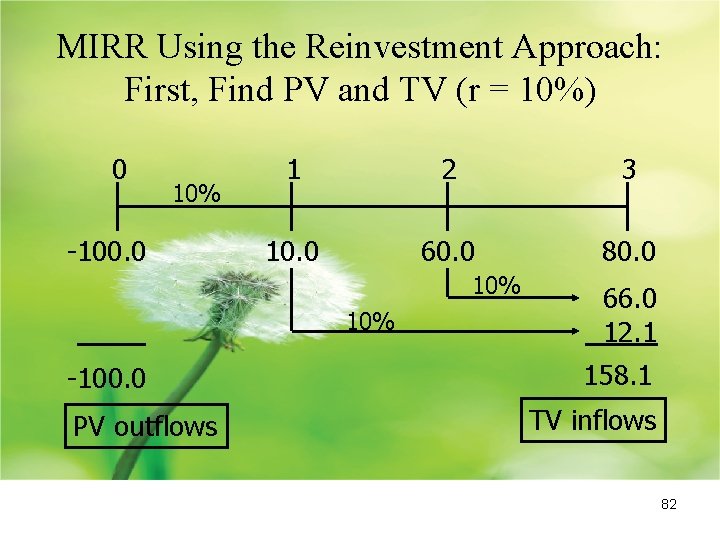 MIRR Using the Reinvestment Approach: First, Find PV and TV (r = 10%)

0
1
2
3
10%
-100.0
10.0
60.0
80.0
10%
66.0
10%
12.1
-100.0
158.1
PV outflows
TV inflows

82